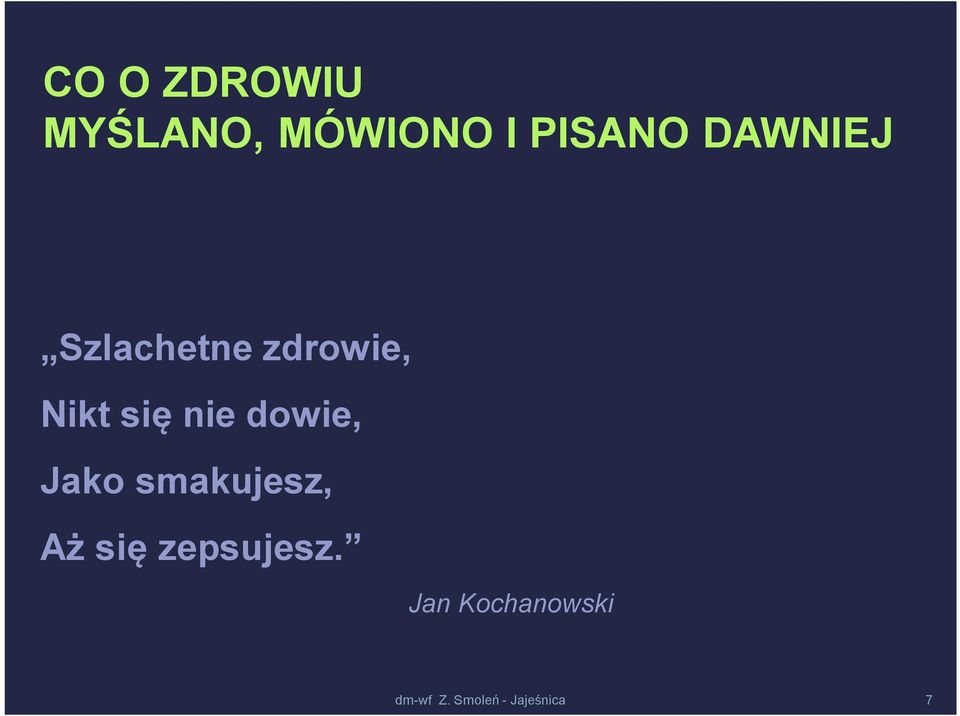 CO O ZDROWIU
MYŚLANO, MÓWIONO I PISANO DAWNIEJ

„Szlachetne zdrowie,

Nikt się nie dowie,

Jako smakujesz,

Aż się zepsujesz.”

Jan Kochanowski

dm-wf Z. Smoleń - Jajeśnica

7